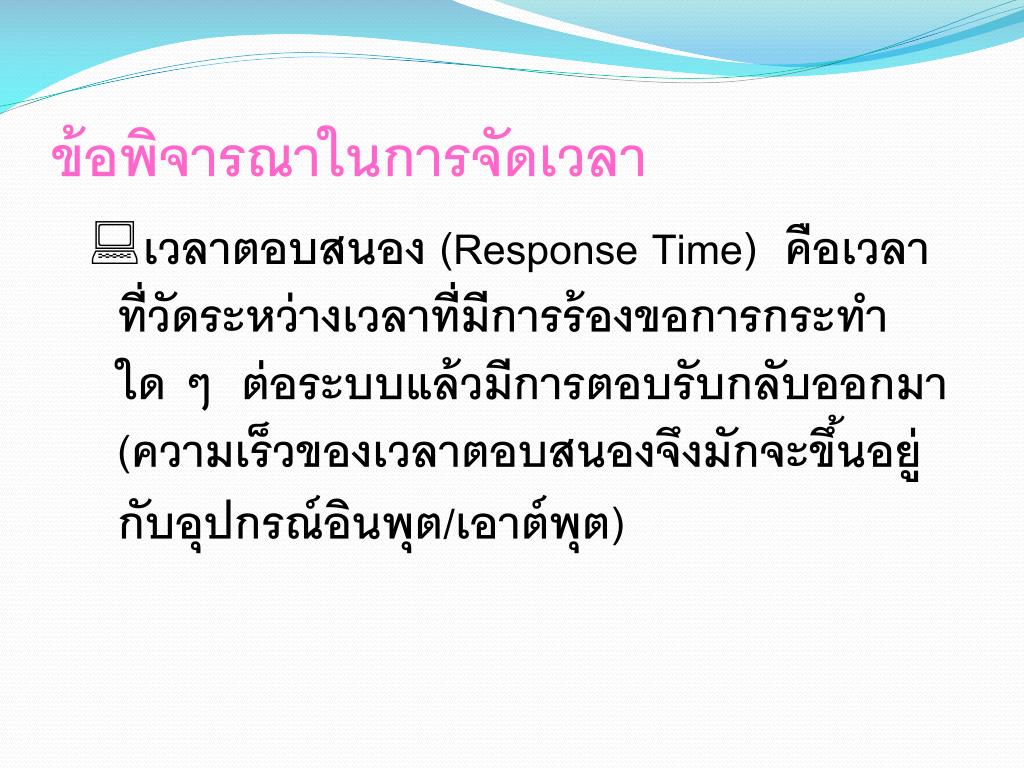 ข้อพิจารณาในการจัดเวลา

เวลาตอบสนอง (Response Time) คือเวลาที่วัดระหว่างเวลาที่มีการร้องขอการกระทำใด ๆ ต่อระบบแล้วมีการตอบรับกลับออกมา (ความเร็วของเวลาตอบสนองจึงมักจะขึ้นอยู่กับอุปกรณ์อินพุต/เอาต์พุต)